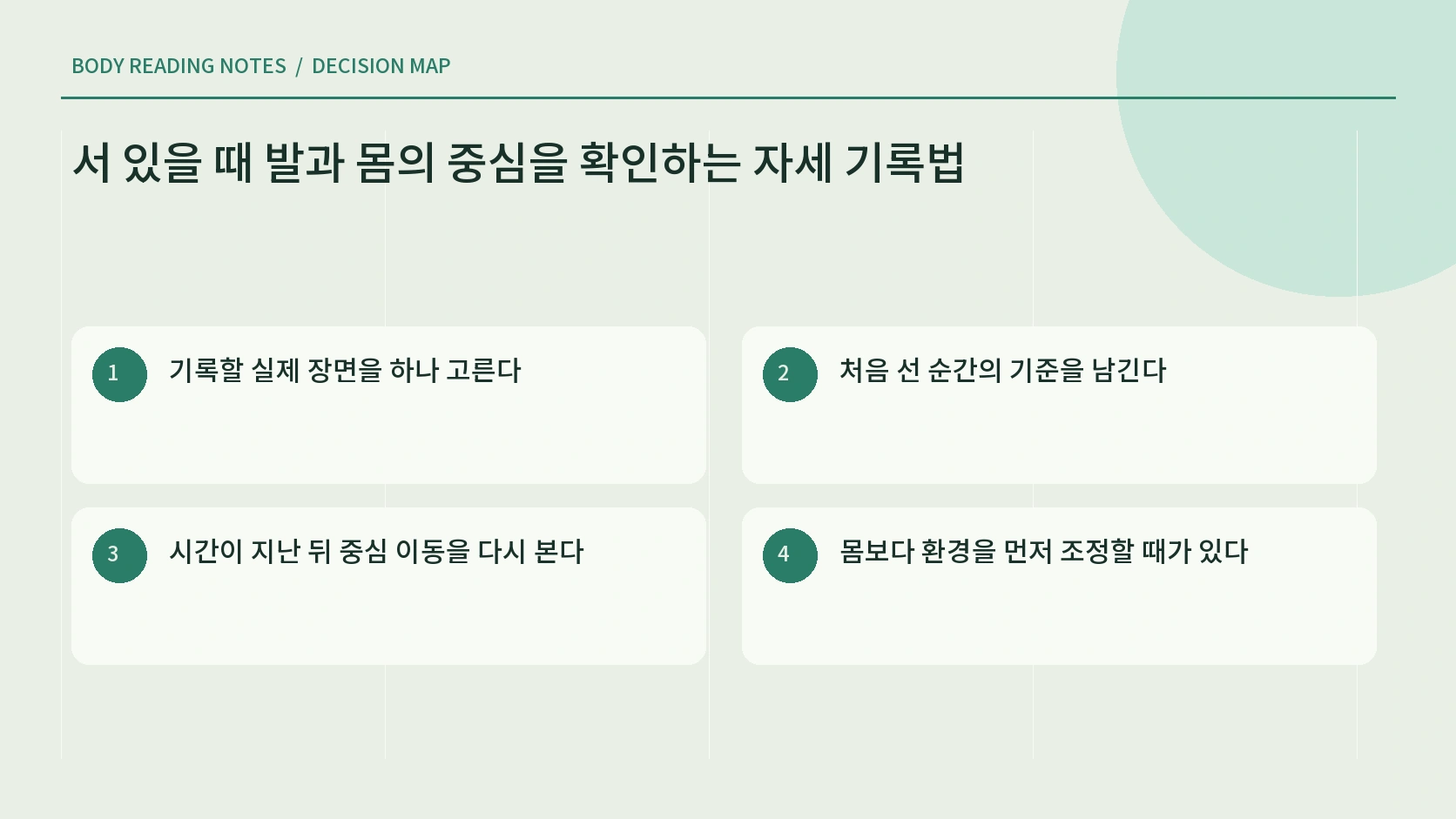 BODY READING NOTES / DECISION MAP

서 있을 때 발과 몸의 중심을 확인하는 자세 기록법

1 기록할 실제 장면을 하나 고른다

2 처음 선 순간의 기준을 남긴다

3 시간이 지난 뒤 중심 이동을 다시 본다

4 몸보다 환경을 먼저 조정할 때가 있다